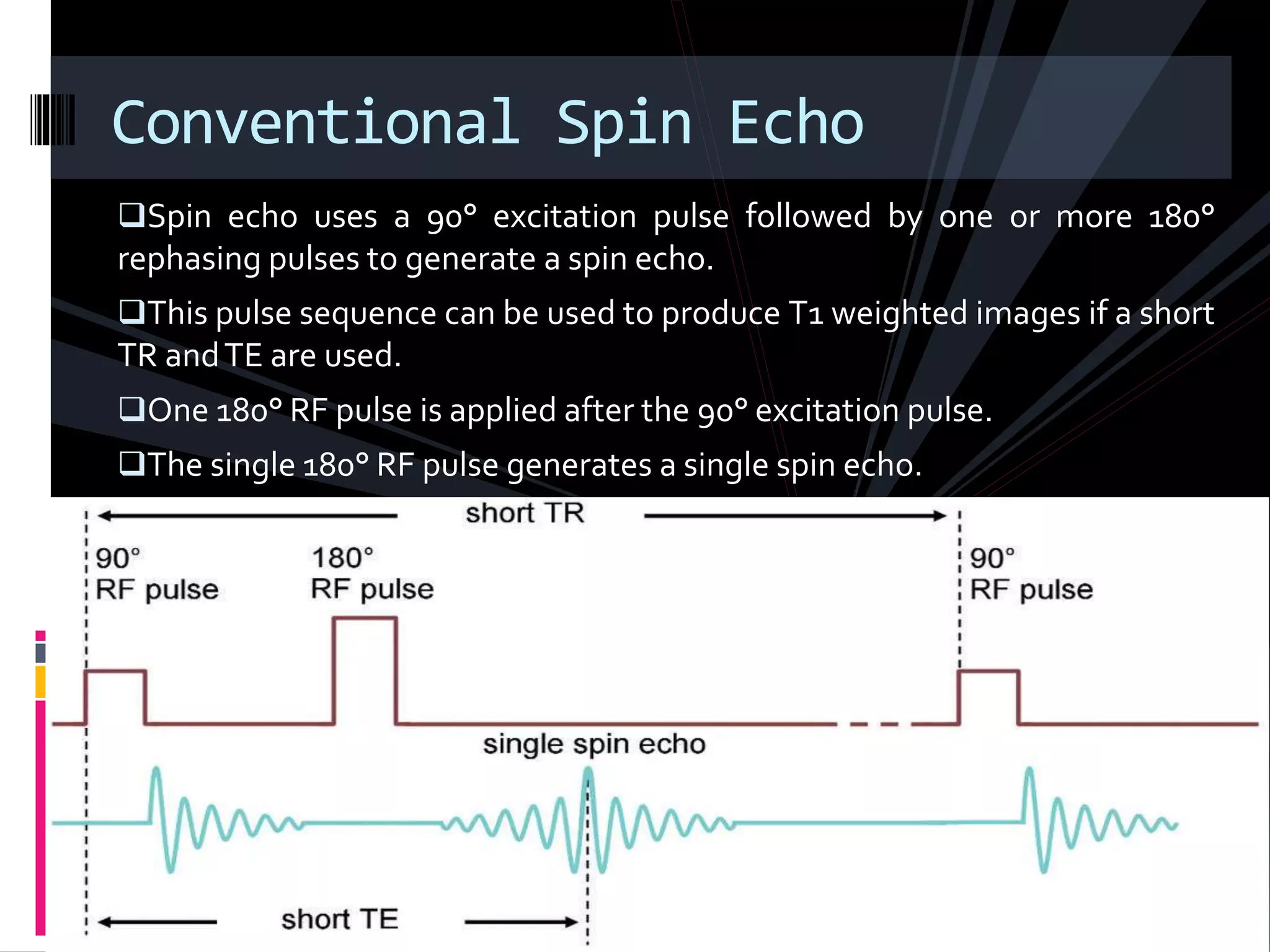 Conventional Spin Echo

❑Spin echo uses a 90° excitation pulse followed by one or more 180° rephasing pulses to generate a spin echo.

❑This pulse sequence can be used to produce T1 weighted images if a short TR and TE are used.

❑One 180° RF pulse is applied after the 90° excitation pulse.

❑The single 180° RF pulse generates a single spin echo.

short TR

90° RF pulse

180° RF pulse

90° RF pulse

single spin echo

short TE